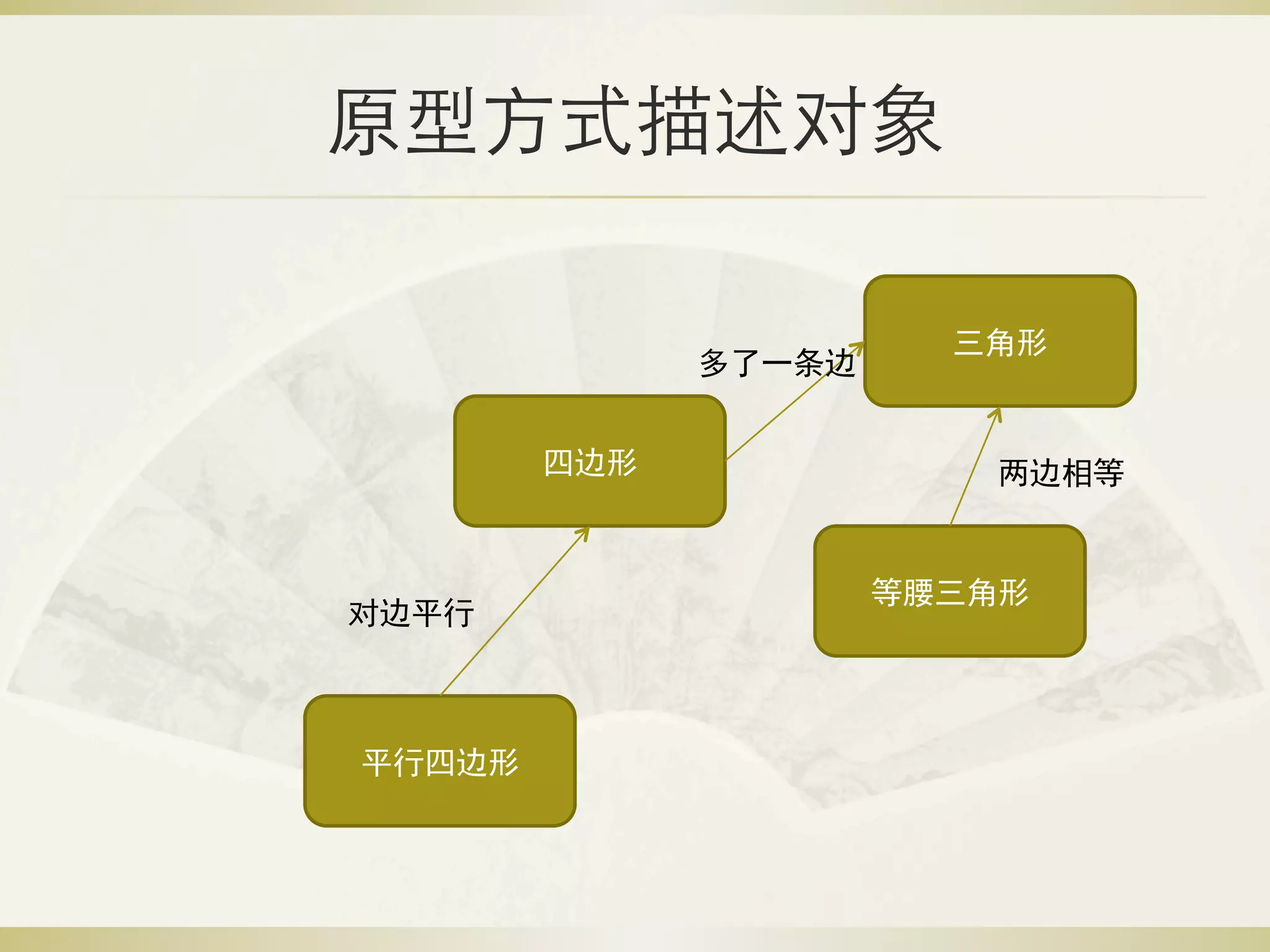 原型方式描述对象

三角形

多了一条边

四边形

两边相等

等腰三角形

对边平行

平行四边形